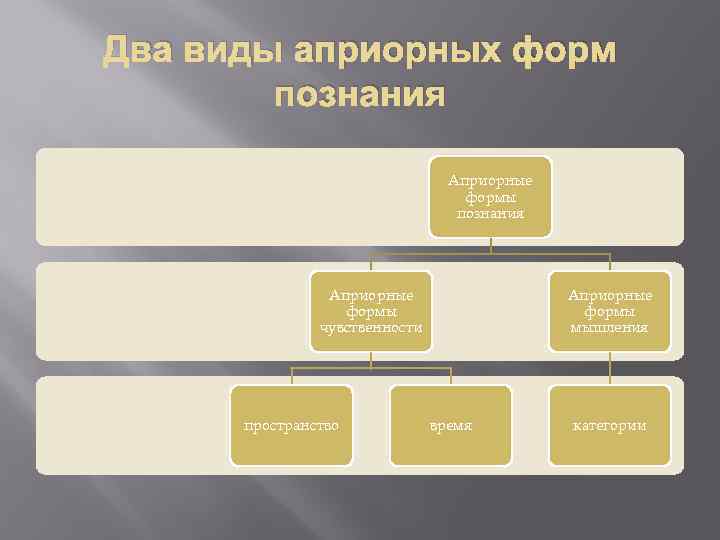 Два виды априорных форм познания

Априорные формы познания

Априорные формы чувственности

Априорные формы мышления

пространство

время

категории